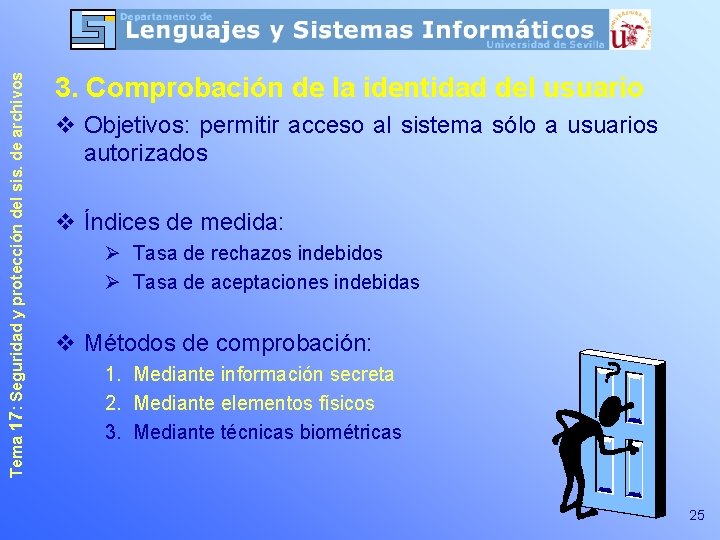 Departamento de
Lenguajes y Sistemas Informáticos
Universidad de Sevilla

Tema 17: Seguridad y protección del sis. de archivos

3. Comprobación de la identidad del usuario

❖ Objetivos: permitir acceso al sistema sólo a usuarios autorizados

❖ Índices de medida:
➢ Tasa de rechazos indebidos
➢ Tasa de aceptaciones indebidas

❖ Métodos de comprobación:
1. Mediante información secreta
2. Mediante elementos físicos
3. Mediante técnicas biométricas

?

25